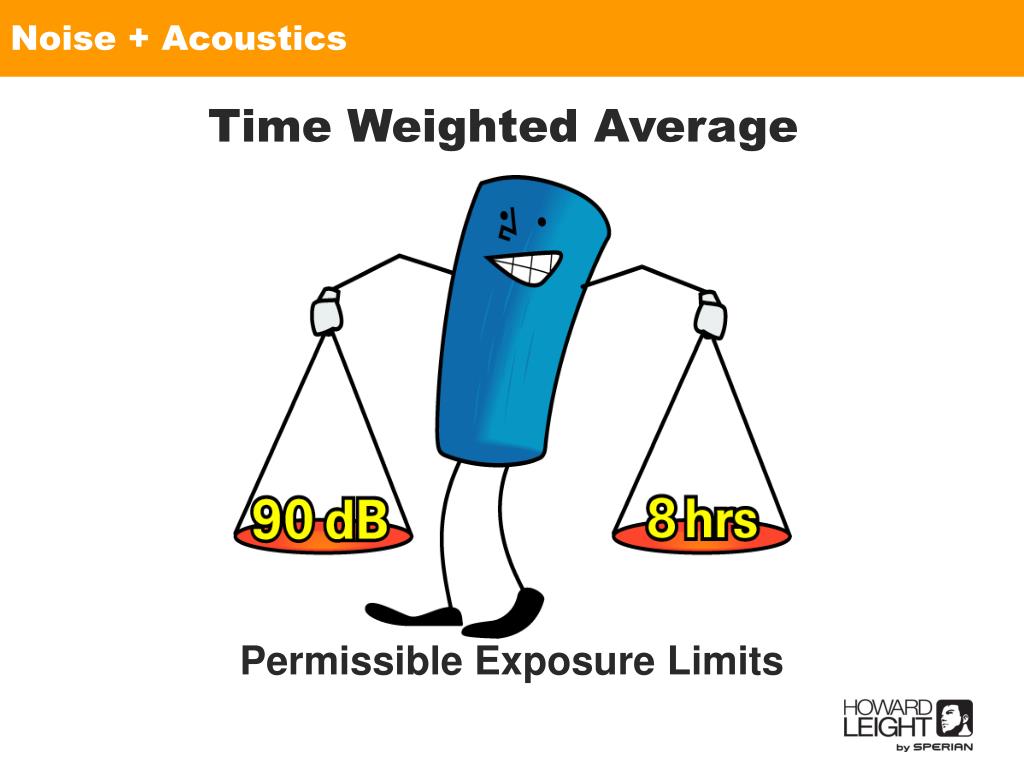 Noise + Acoustics

Time Weighted Average

90 dB

8 hrs

Permissible Exposure Limits

HOWARD LEIGHT by SPERIAN